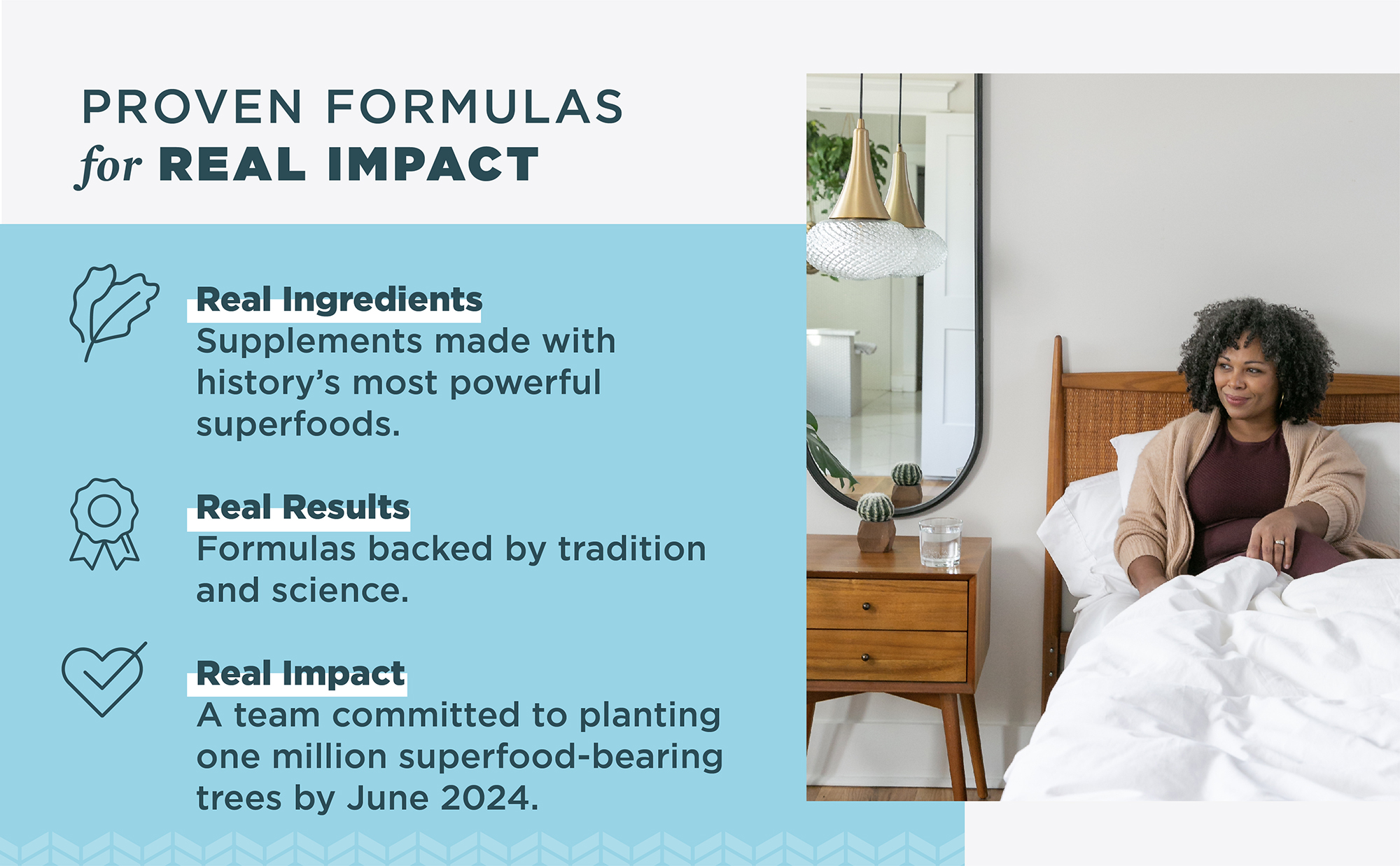 PROVEN FORMULAS
for REAL IMPACT

Real Ingredients
Supplements made with history's most powerful superfoods.

Real Results
Formulas backed by tradition and science.

Real Impact
A team committed to planting one million superfood-bearing trees by June 2024.